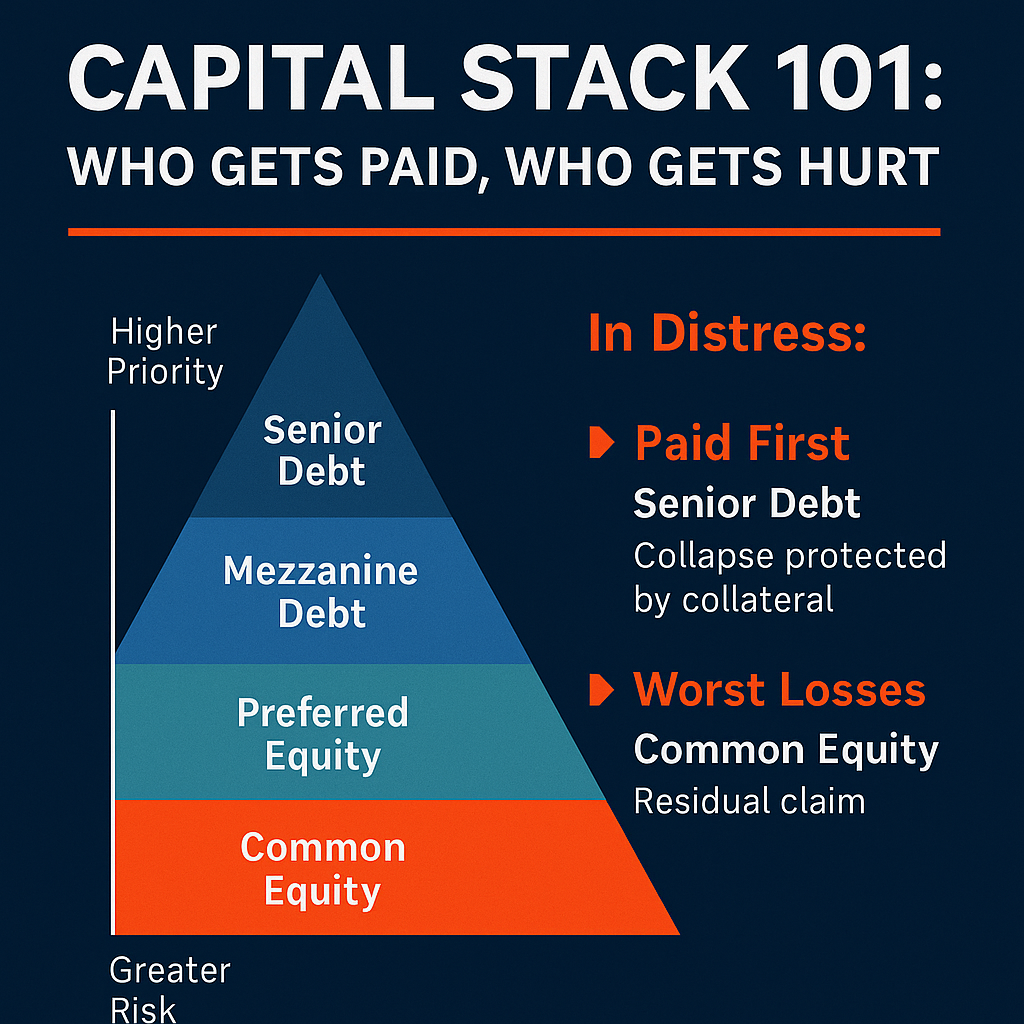 CAPITAL STACK 101:
WHO GETS PAID, WHO GETS HURT

Higher Priority

Senior Debt

Mezzanine Debt

Preferred Equity

Common Equity

Greater Risk

In Distress:

Paid First
Senior Debt
Collapse protected by collateral

Worst Losses
Common Equity
Residual claim